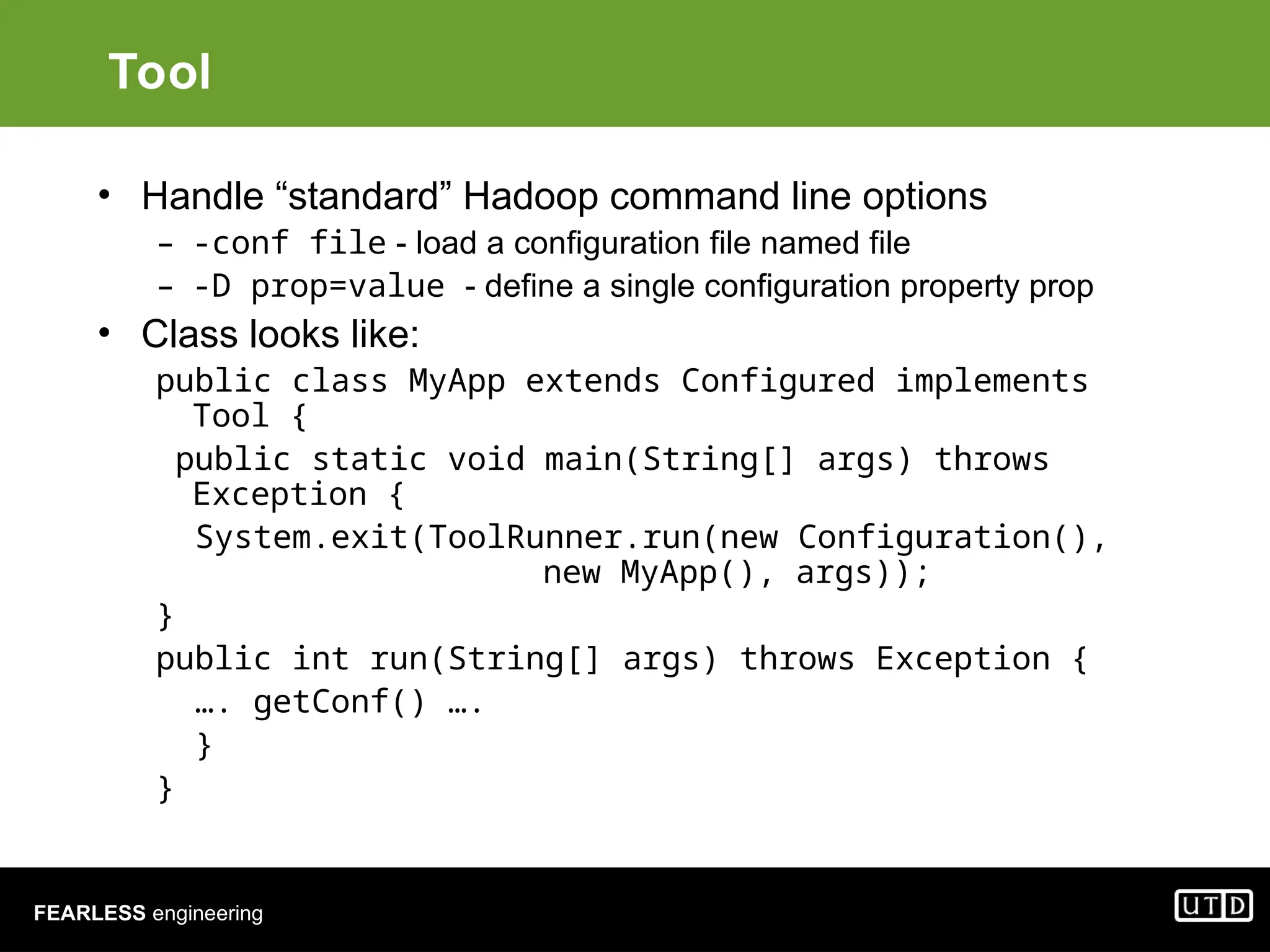 Tool

• Handle “standard” Hadoop command line options
  – -conf file - load a configuration file named file
  – -D prop=value - define a single configuration property prop
• Class looks like:

public class MyApp extends Configured implements Tool {
 public static void main(String[] args) throws Exception {
  System.exit(ToolRunner.run(new Configuration(),
                   new MyApp(), args));
}
public int run(String[] args) throws Exception {
  …. getConf() ….
  }
}

FEARLESS engineering

UTD